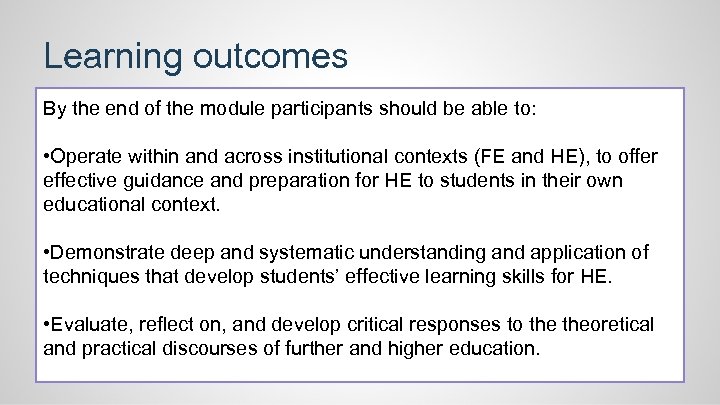 Learning outcomes

By the end of the module participants should be able to:

•Operate within and across institutional contexts (FE and HE), to offer effective guidance and preparation for HE to students in their own educational context.

•Demonstrate deep and systematic understanding and application of techniques that develop students' effective learning skills for HE.

•Evaluate, reflect on, and develop critical responses to the theoretical and practical discourses of further and higher education.